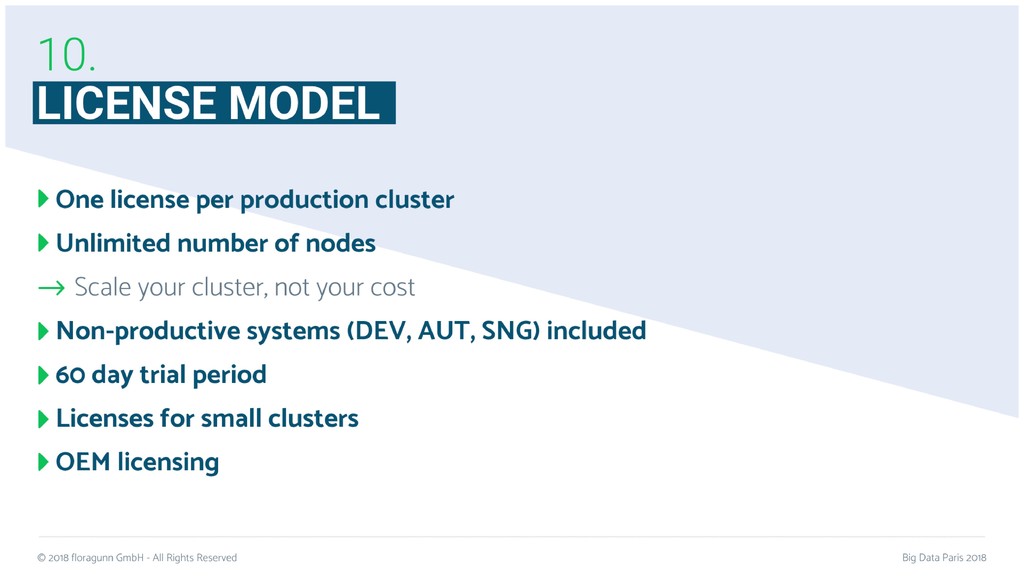 10.
LICENSE MODEL

One license per production cluster

Unlimited number of nodes

→ Scale your cluster, not your cost

Non-productive systems (DEV, AUT, SNG) included

60 day trial period

Licenses for small clusters

OEM licensing

© 2018 floragunn GmbH - All Rights Reserved

Big Data Paris 2018